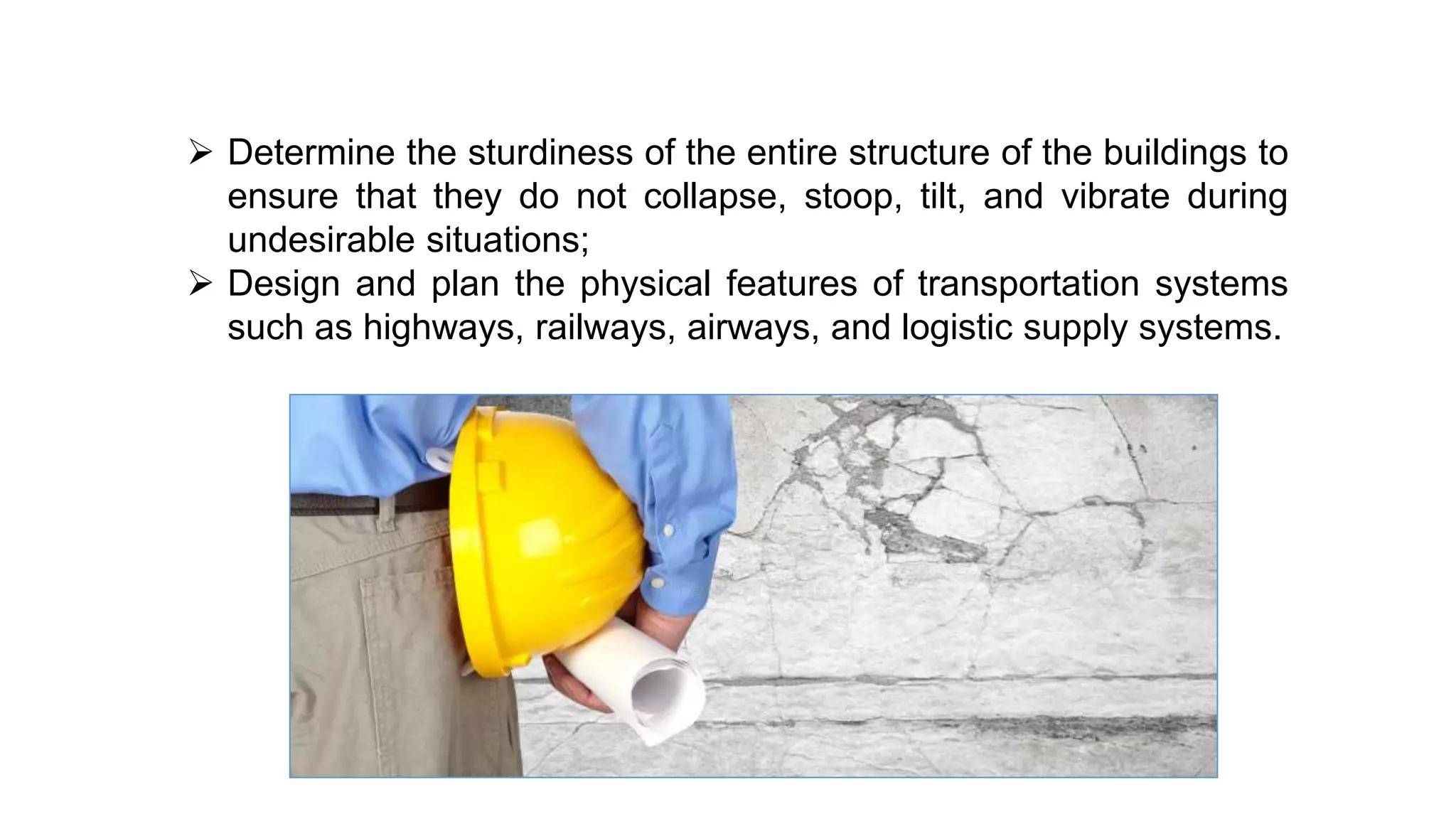 ➢ Determine the sturdiness of the entire structure of the buildings to ensure that they do not collapse, stoop, tilt, and vibrate during undesirable situations;
➢ Design and plan the physical features of transportation systems such as highways, railways, airways, and logistic supply systems.